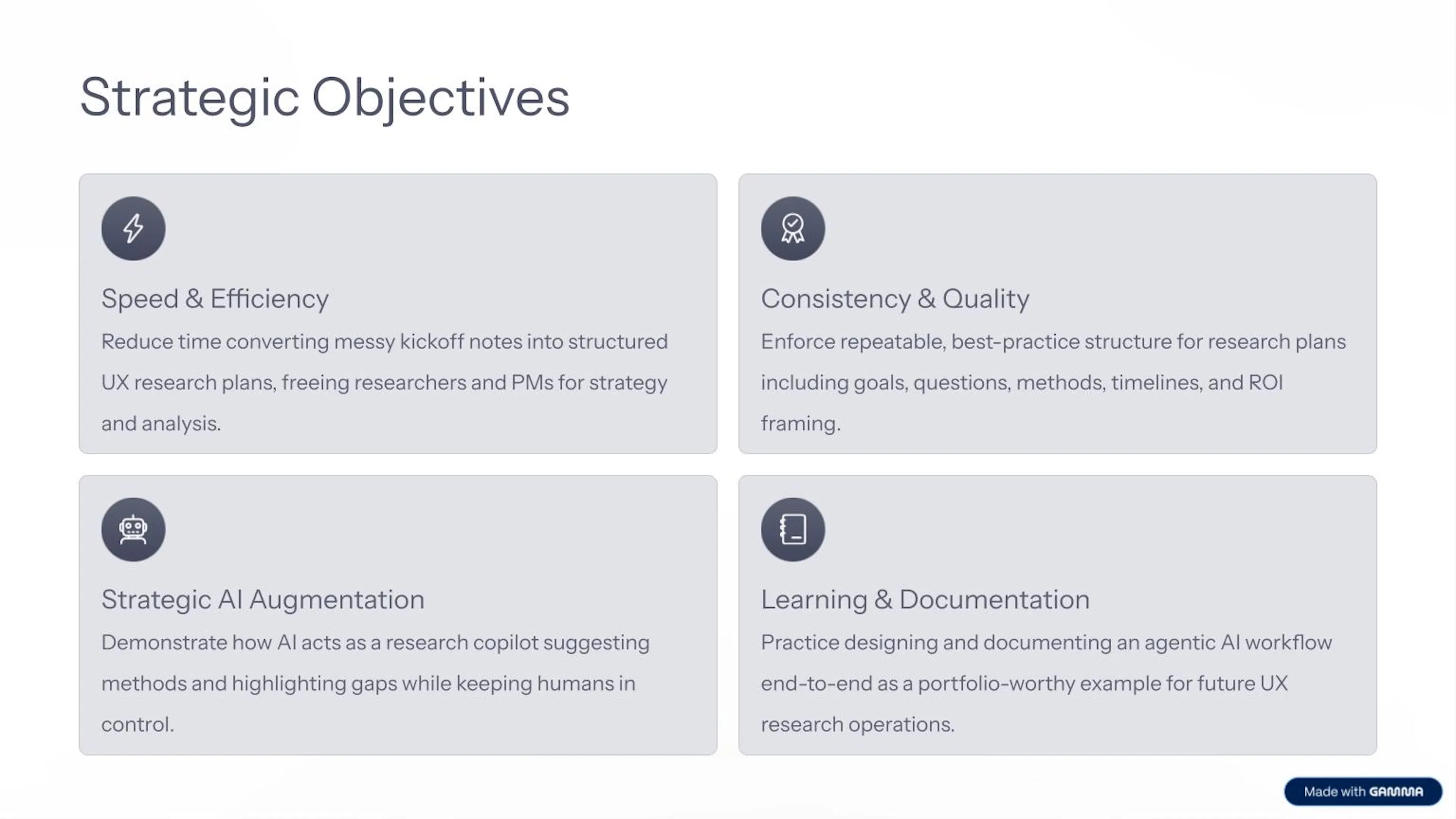 Strategic Objectives

Speed & Efficiency

Reduce time converting messy kickoff notes into structured UX research plans, freeing researchers and PMs for strategy and analysis.

Consistency & Quality

Enforce repeatable, best-practice structure for research plans including goals, questions, methods, timelines, and ROI framing.

Strategic AI Augmentation

Demonstrate how AI acts as a research copilot suggesting methods and highlighting gaps while keeping humans in control.

Learning & Documentation

Practice designing and documenting an agentic AI workflow end-to-end as a portfolio-worthy example for future UX research operations.

Made with GAMMA